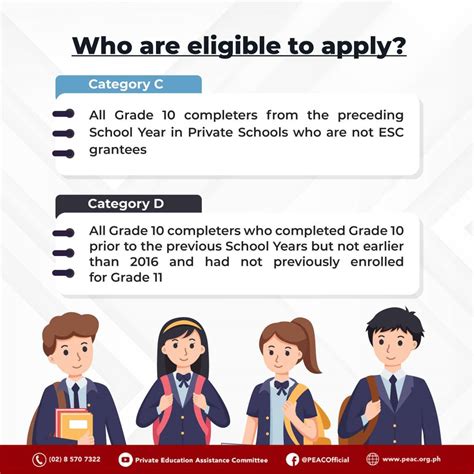 Who are eligible to apply?

Category C

All Grade 10 completers from the preceding School Year in Private Schools who are not ESC grantees

Category D

All Grade 10 completers who completed Grade 10 prior to the previous School Years but not earlier than 2016 and had not previously enrolled for Grade 11

(02) 8 570 7322 Private Education Assistance Committee @PEACOfficial www.peac.org.ph